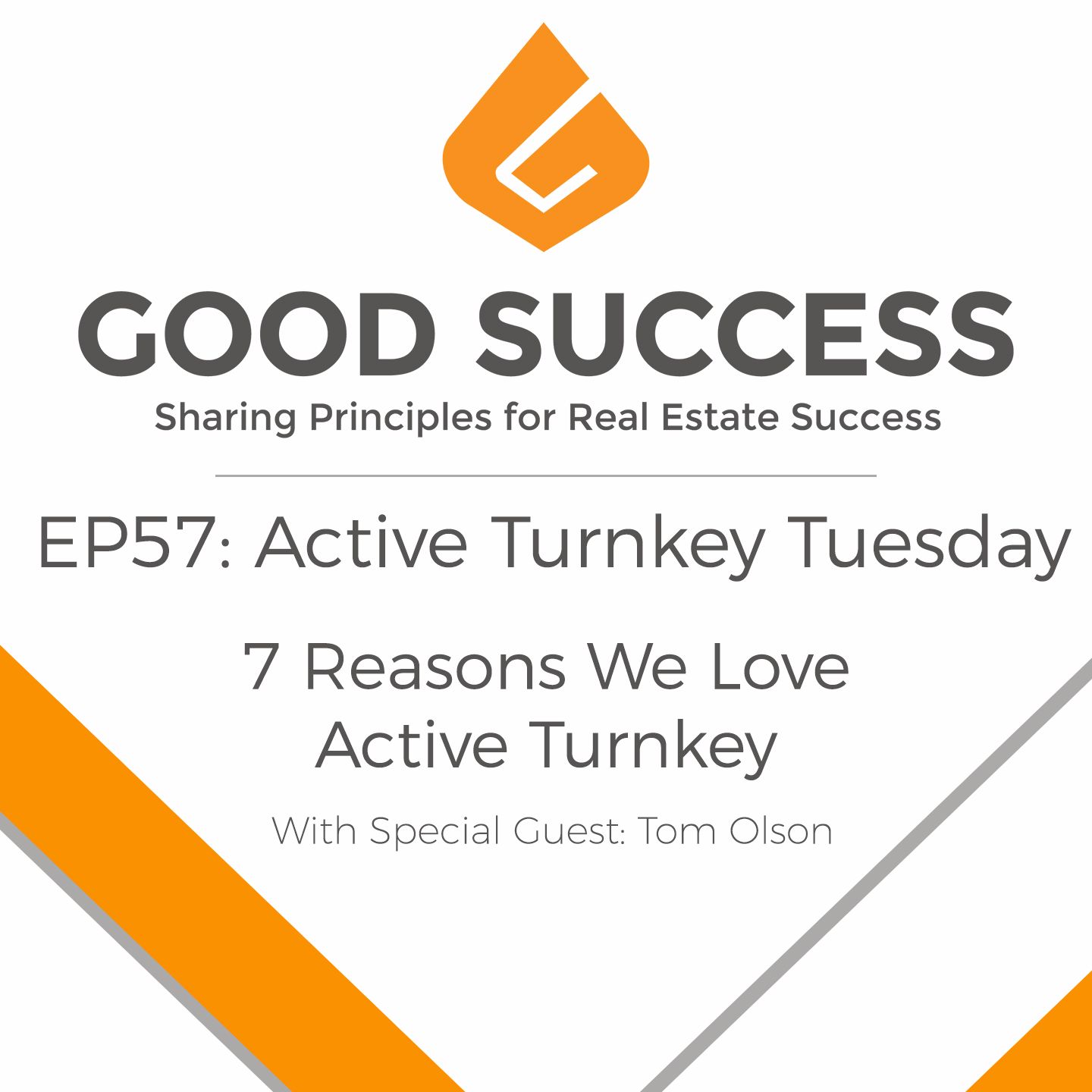 GOOD SUCCESS
Sharing Principles for Real Estate Success

EP57: Active Turnkey Tuesday

7 Reasons We Love Active Turnkey

With Special Guest: Tom Olson